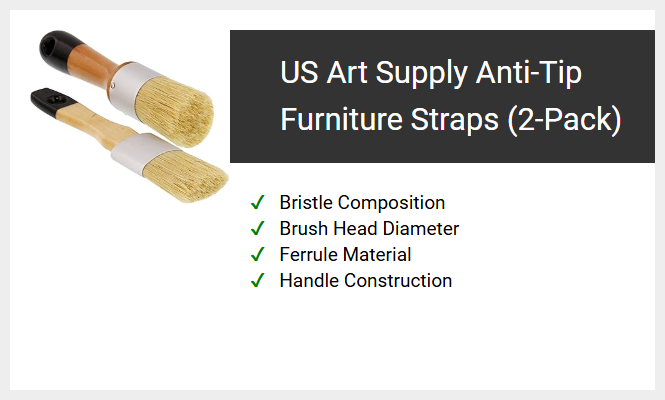 US Art Supply Anti-Tip Furniture Straps (2-Pack)

✓ Bristle Composition
✓ Brush Head Diameter
✓ Ferrule Material
✓ Handle Construction